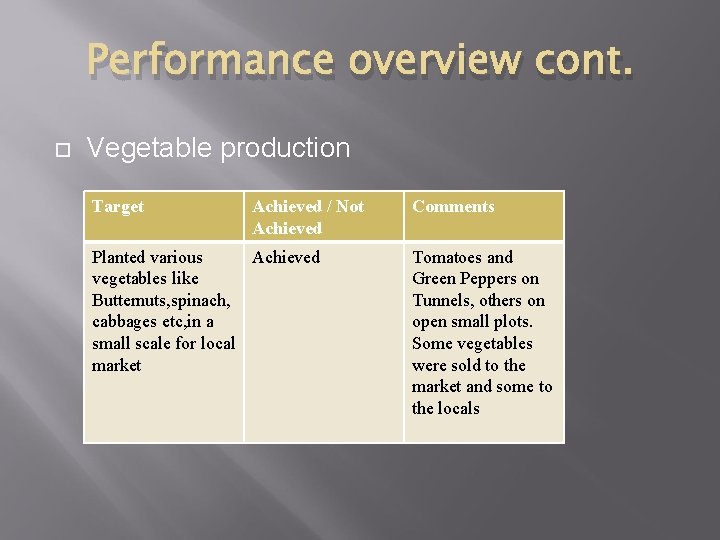 Performance overview cont.

Vegetable production

| Target | Achieved / Not Achieved | Comments |
|---|---|---|
| Planted various vegetables like Butternuts,spinach, cabbages etc,in a small scale for local market | Achieved | Tomatoes and Green Peppers on Tunnels, others on open small plots. Some vegetables were sold to the market and some to the locals |